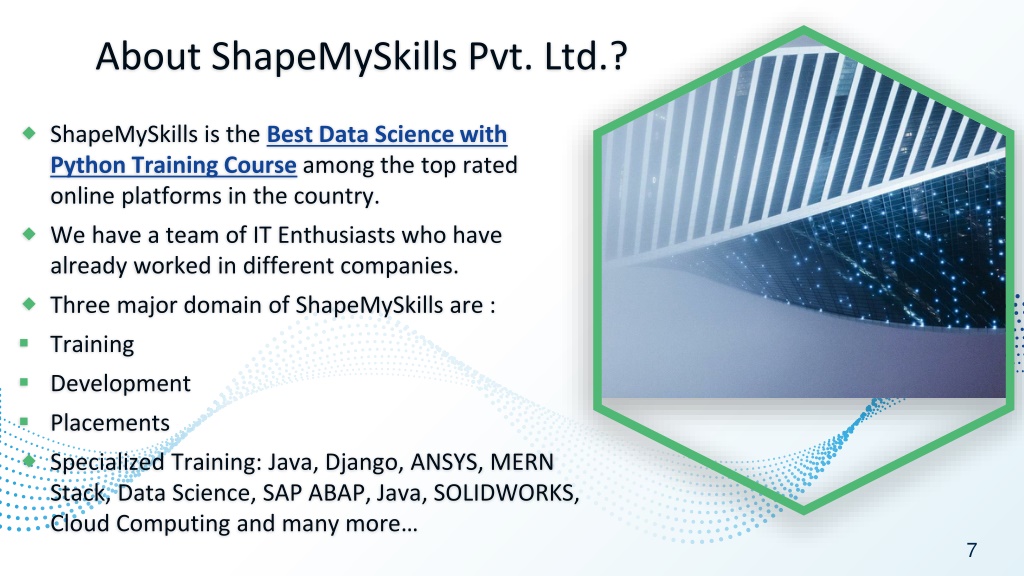 About ShapeMySkills Pvt. Ltd.?

ShapeMySkills is the Best Data Science with Python Training Course among the top rated online platforms in the country.

We have a team of IT Enthusiasts who have already worked in different companies.

Three major domain of ShapeMySkills are :

Training

Development

Placements

Specialized Training: Java, Django, ANSYS, MERN Stack, Data Science, SAP ABAP, Java, SOLIDWORKS, Cloud Computing and many more…

7